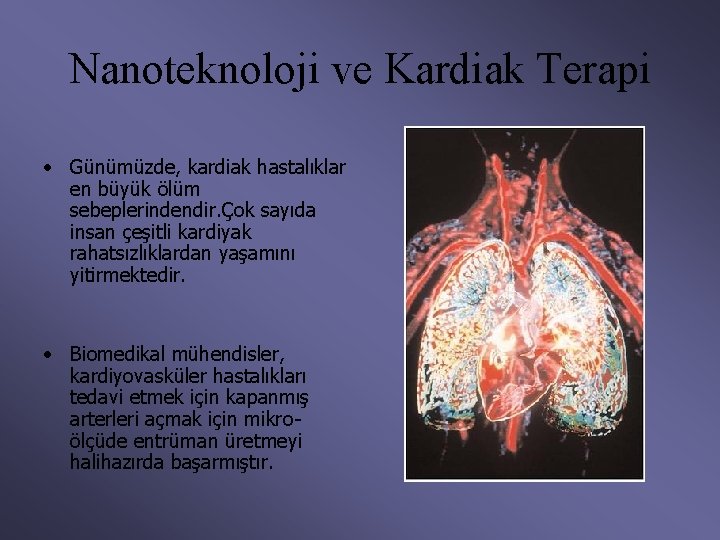 Nanoteknoloji ve Kardiak Terapi

• Günümüzde, kardiak hastalıklar en büyük ölüm sebeplerindendir.Çok sayıda insan çeşitli kardiyak rahatsızlıklardan yaşamını yitirmektedir.

• Biomedikal mühendisler, kardiyovasküler hastalıkları tedavi etmek için kapanmış arterleri açmak için mikro-ölçüde entrüman üretmeyi halihazırda başarmıştır.